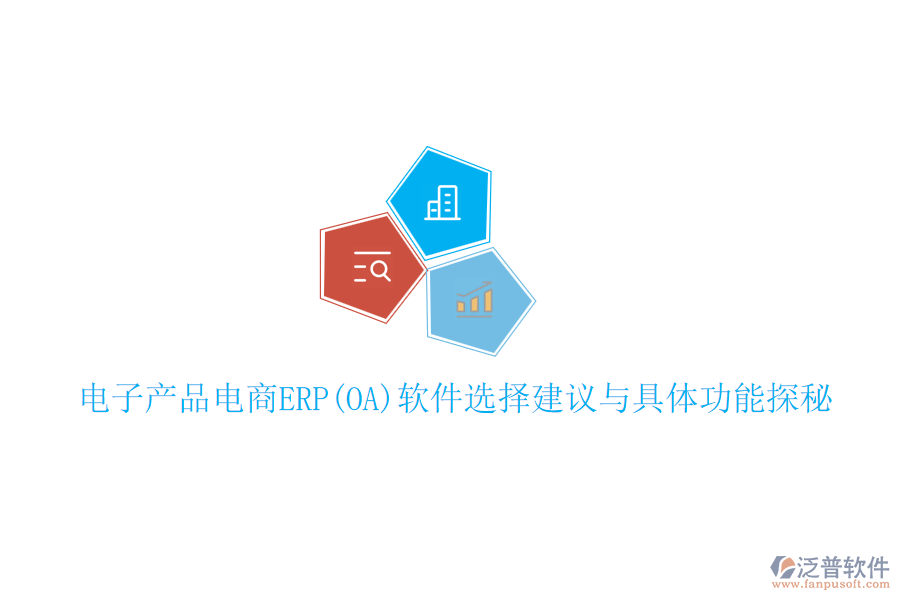 电子产品电商ERP(OA)软件选择建议与具体功能探秘

泛普软件
www.fanpusoft.com